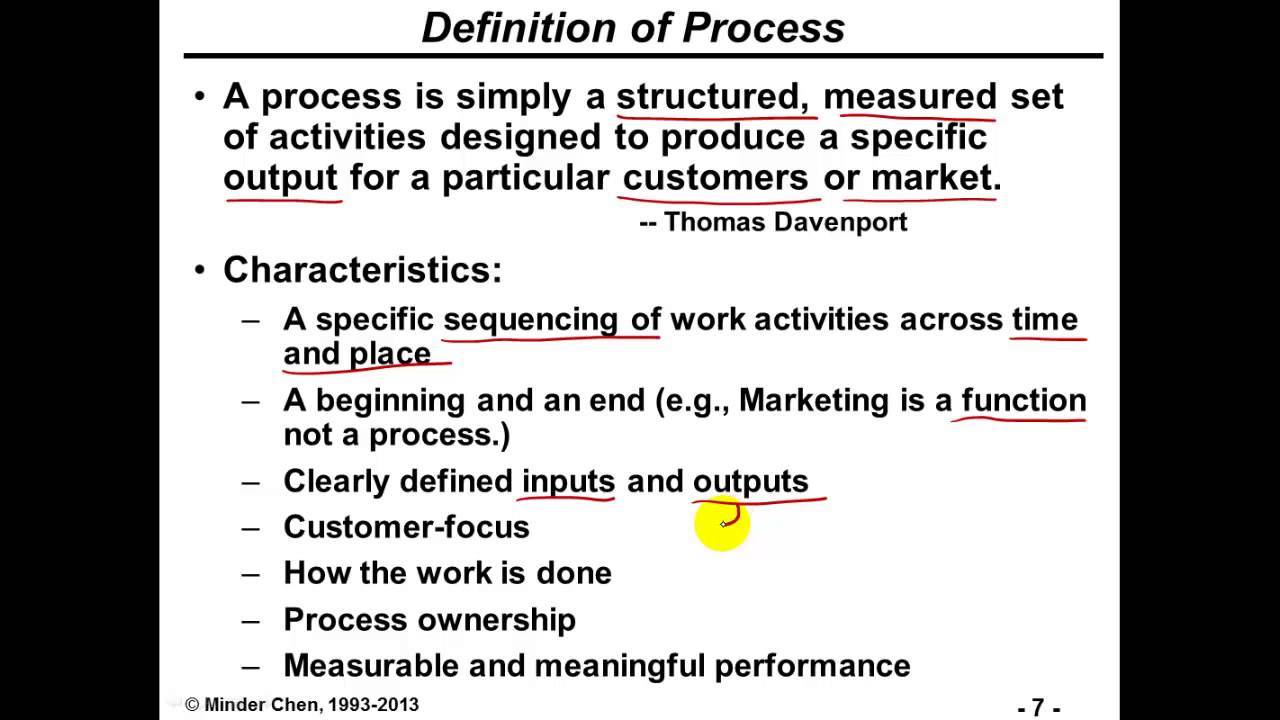 Definition of Process

• A process is simply a structured, measured set of activities designed to produce a specific output for a particular customers or market.

-- Thomas Davenport

• Characteristics:

– A specific sequencing of work activities across time and place

– A beginning and an end (e.g., Marketing is a function not a process.)

– Clearly defined inputs and outputs

– Customer-focus

– How the work is done

– Process ownership

– Measurable and meaningful performance

© Minder Chen, 1993-2013

- 7 -